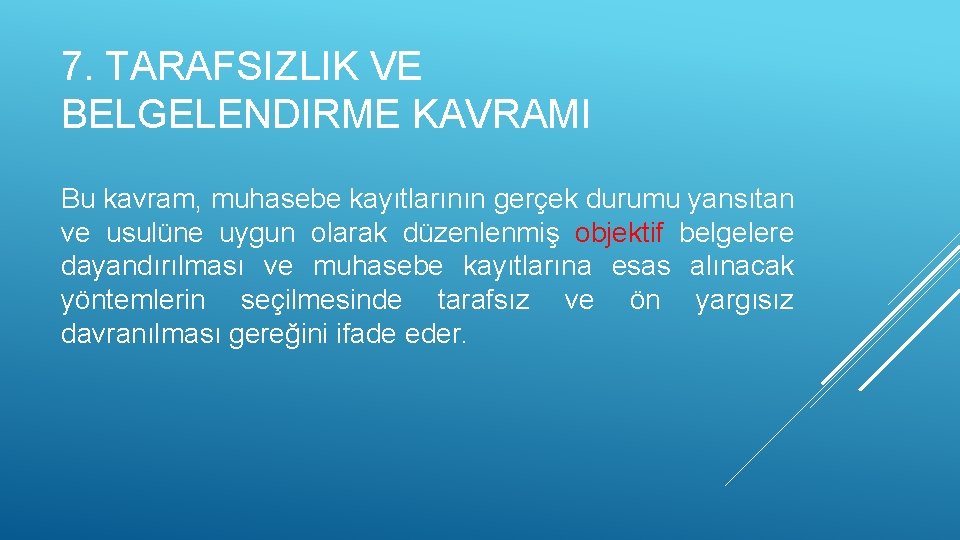 7. TARAFSIZLIK VE BELGELENDIRME KAVRAMI

Bu kavram, muhasebe kayıtlarının gerçek durumu yansıtan ve usulüne uygun olarak düzenlenmiş objektif belgelere dayandırılması ve muhasebe kayıtlarına esas alınacak yöntemlerin seçilmesinde tarafsız ve ön yargısız davranılması gereğini ifade eder.